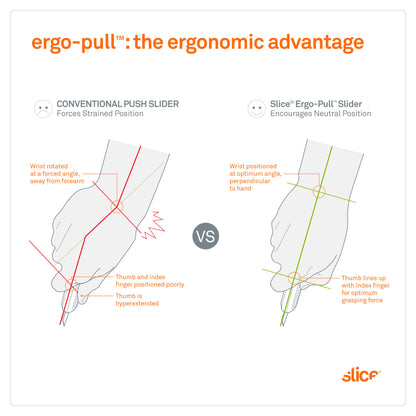 ergo-pull™: the ergonomic advantage

CONVENTIONAL PUSH SLIDER
Forces Strained Position

Wrist rotated at a forced angle, away from forearm

Thumb and index finger positioned poorly

Thumb is hyperextended

VS

Slice® Ergo-Pull™ Slider
Encourages Neutral Position

Wrist positioned at optimum angle, perpendicular to hand

Thumb lines up with index finger for optimum grasping force

slice®